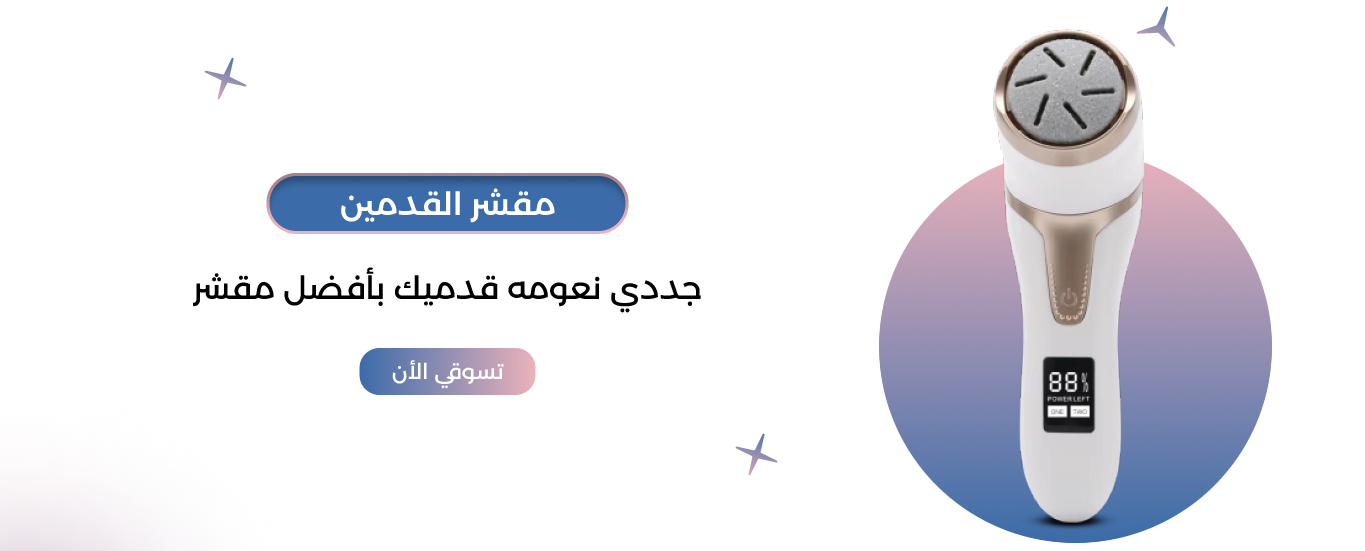 مقشر القدمين

جددي نعومه قدميك بأفضل مقشر

تسوقي الأن

88%
POWER LEFT
ONE TWO